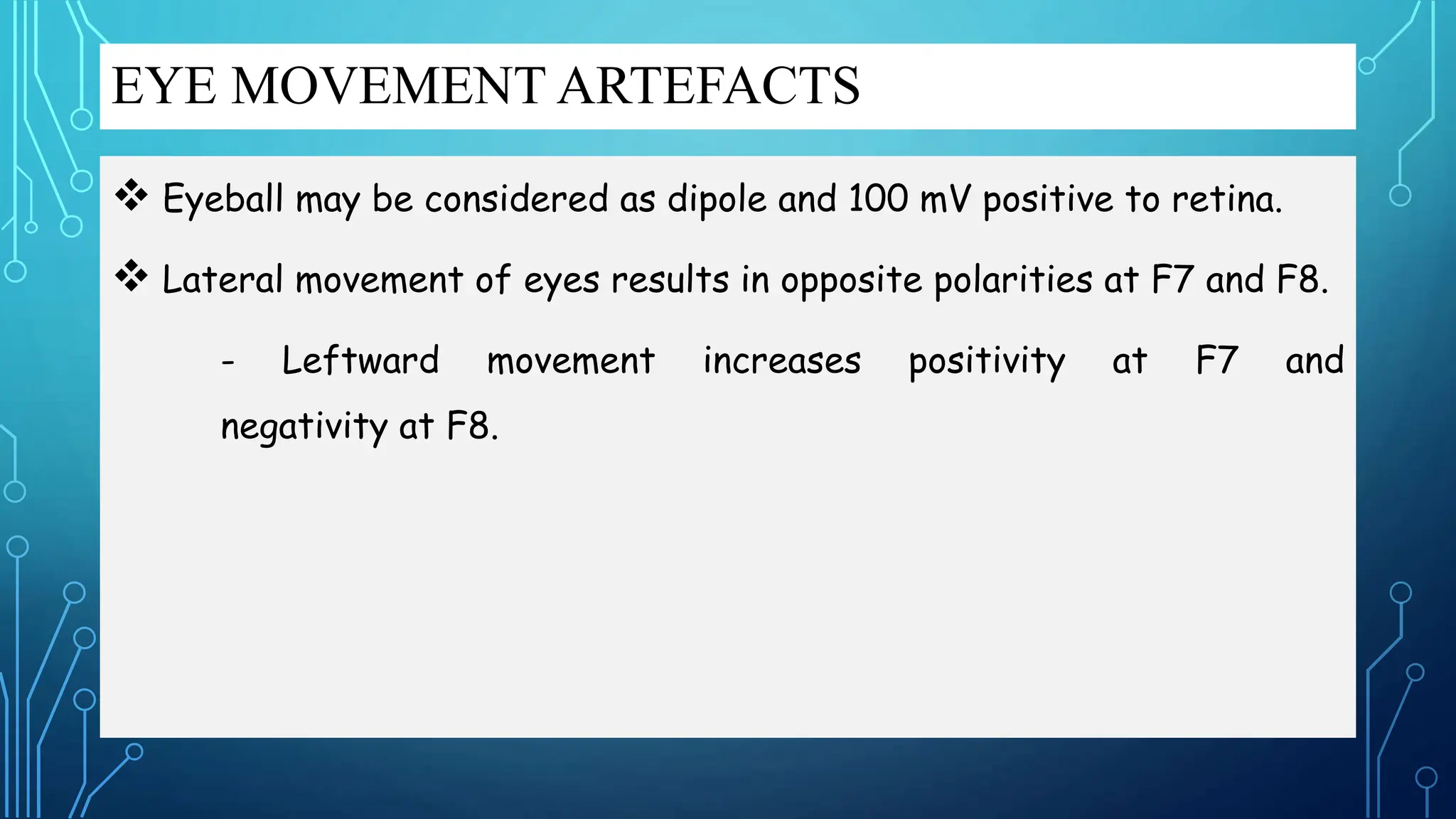 EYE MOVEMENT ARTEFACTS

❖ Eyeball may be considered as dipole and 100 mV positive to retina.

❖ Lateral movement of eyes results in opposite polarities at F7 and F8.

- Leftward movement increases positivity at F7 and negativity at F8.